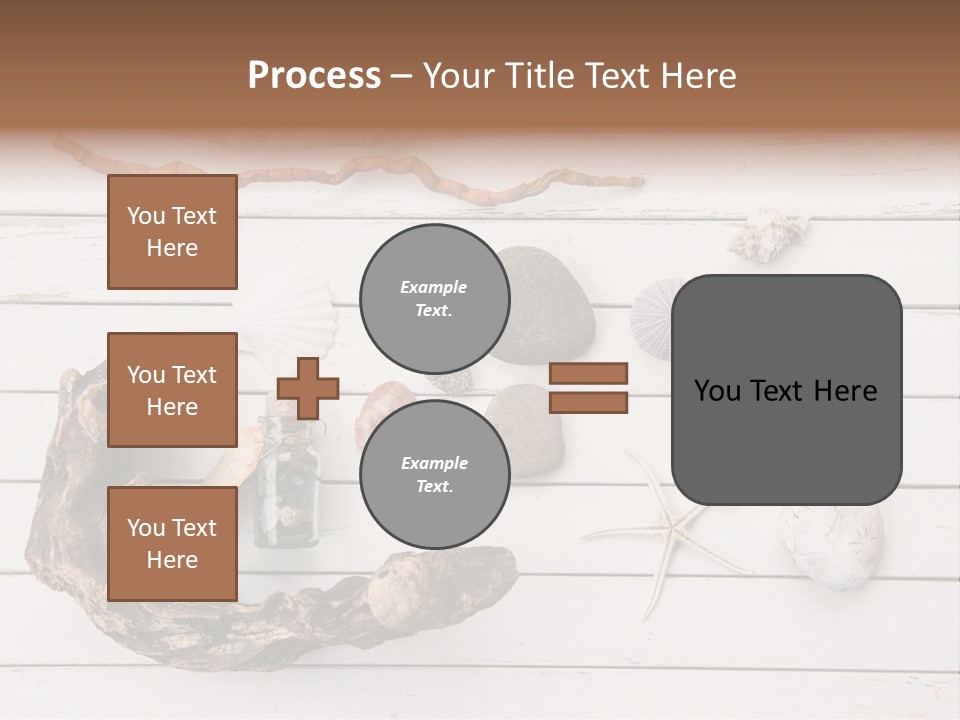 Process – Your Title Text Here

You Text Here

You Text Here

You Text Here

Example Text.

Example Text.

You Text Here